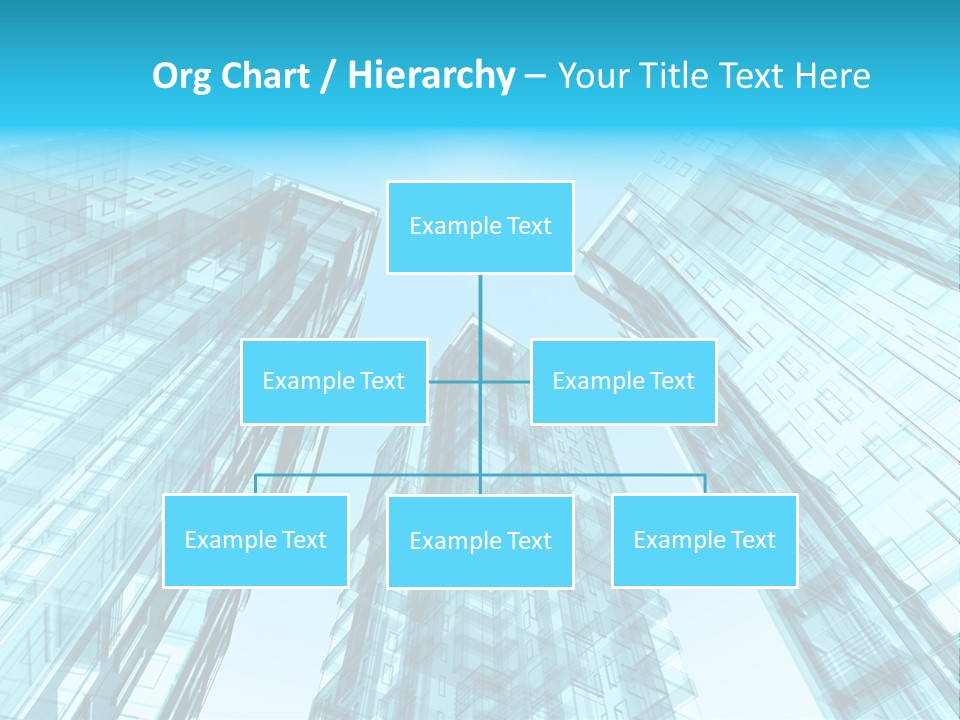 Org Chart / Hierarchy – Your Title Text Here

Example Text

Example Text

Example Text

Example Text

Example Text

Example Text